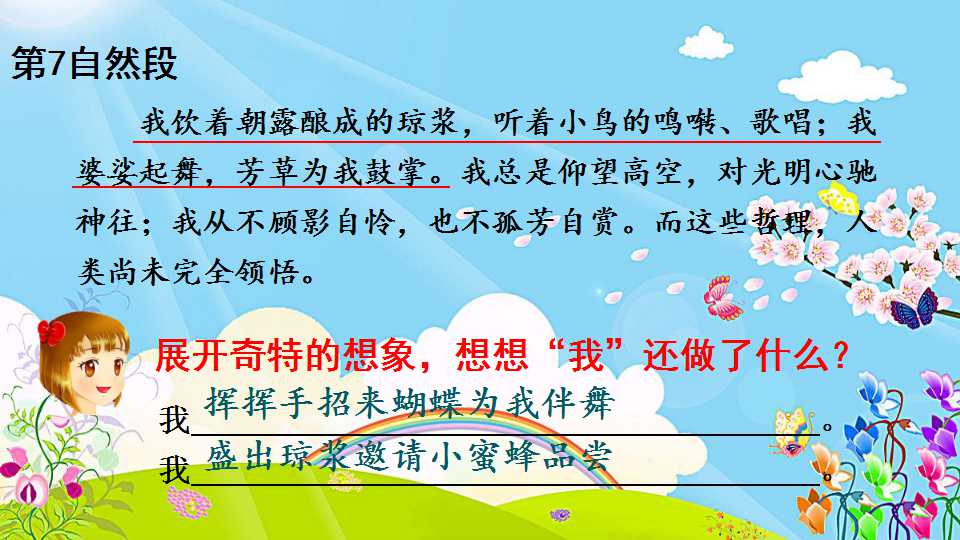 第7自然段

我饮着朝露酿成的琼浆，听着小鸟的鸣啭、歌唱；我婆娑起舞，芳草为我鼓掌。我总是仰望高空，对光明心驰神往；我从不顾影自怜，也不孤芳自赏。而这些哲理，人类尚未完全领悟。

展开奇特的想象，想想“我”还做了什么？

我挥挥手招来蝴蝶为我伴舞。
我盛出琼浆邀请小蜜蜂品尝。